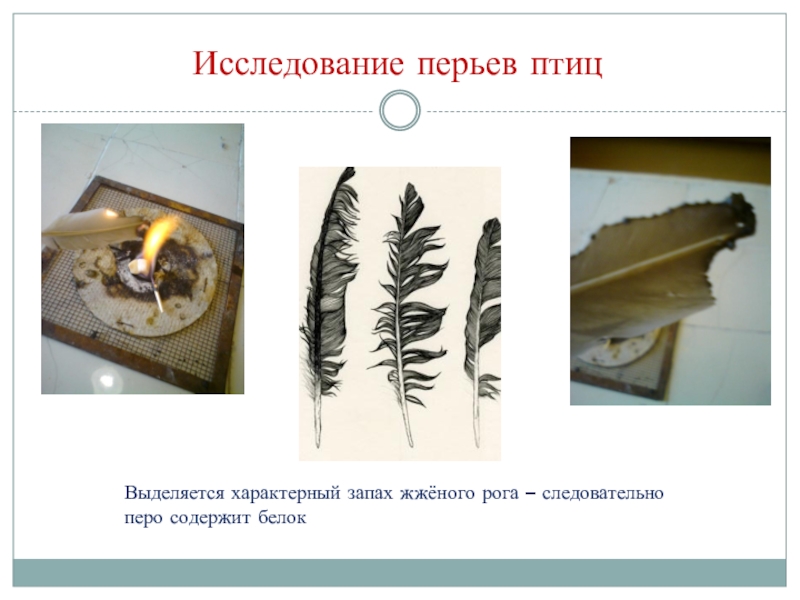 Исследование перьев птиц

Выделяется характерный запах жжёного рога – следовательно перо содержит белок